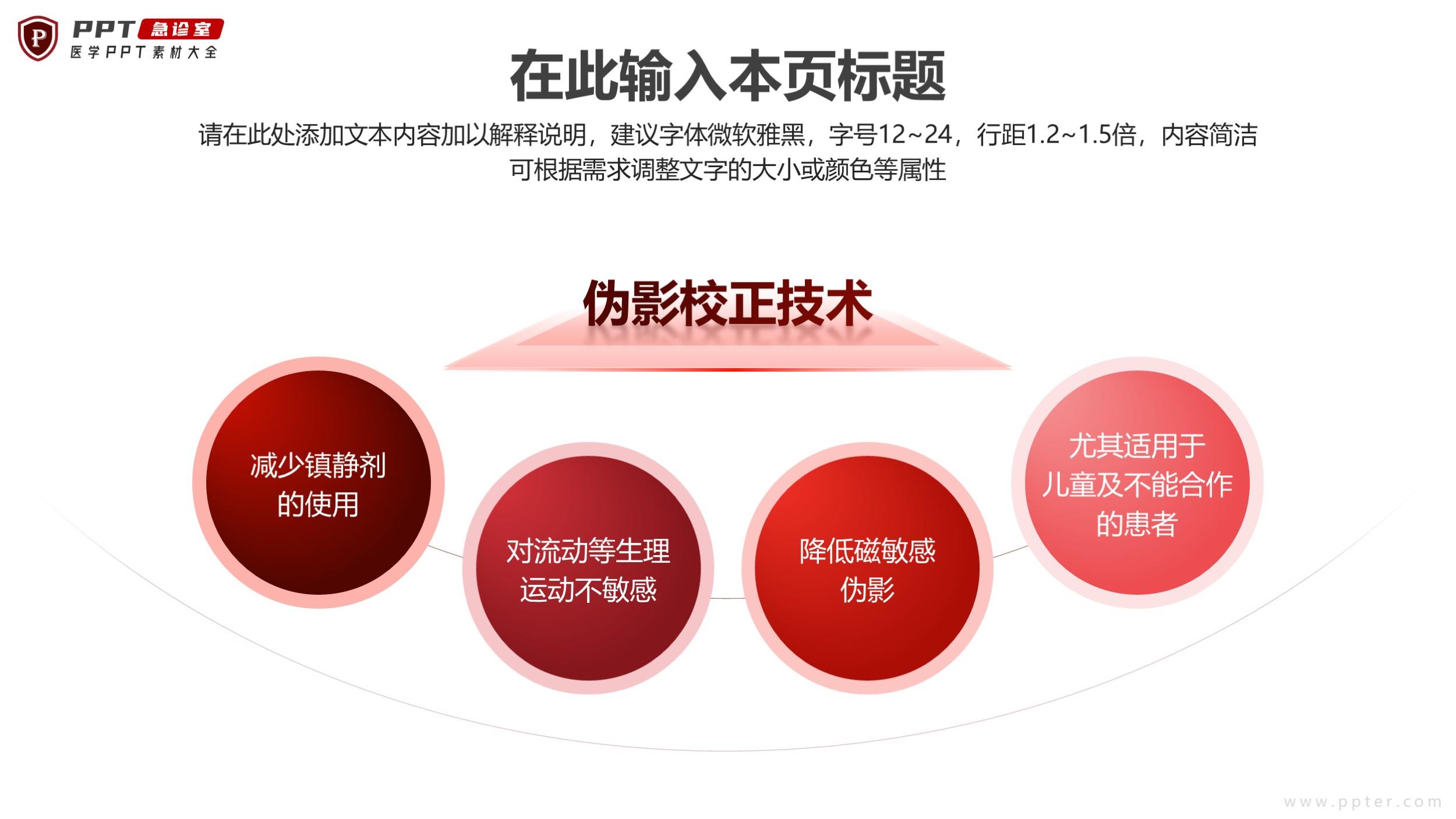 P PPT 急诊室
医学PPT素材大全

在此输入本页标题

请在此处添加文本内容加以解释说明，建议字体微软雅黑，字号12~24，行距1.2~1.5倍，内容简洁可根据需求调整文字的大小或颜色等属性

伪影校正技术

减少镇静剂的使用

对流动等生理运动不敏感

降低磁敏感伪影

尤其适用于儿童及不能合作的患者

www.ppter.com